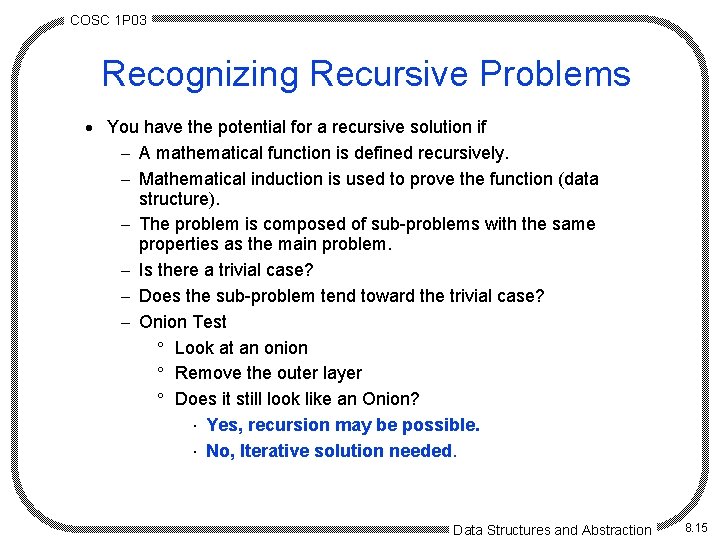 COSC 1P03

Recognizing Recursive Problems

• You have the potential for a recursive solution if
  – A mathematical function is defined recursively.
  – Mathematical induction is used to prove the function (data structure).
  – The problem is composed of sub-problems with the same properties as the main problem.
  – Is there a trivial case?
  – Does the sub-problem tend toward the trivial case?
  – Onion Test
    ° Look at an onion
    ° Remove the outer layer
    ° Does it still look like an Onion?
      · Yes, recursion may be possible.
      · No, Iterative solution needed.

Data Structures and Abstraction 8.15